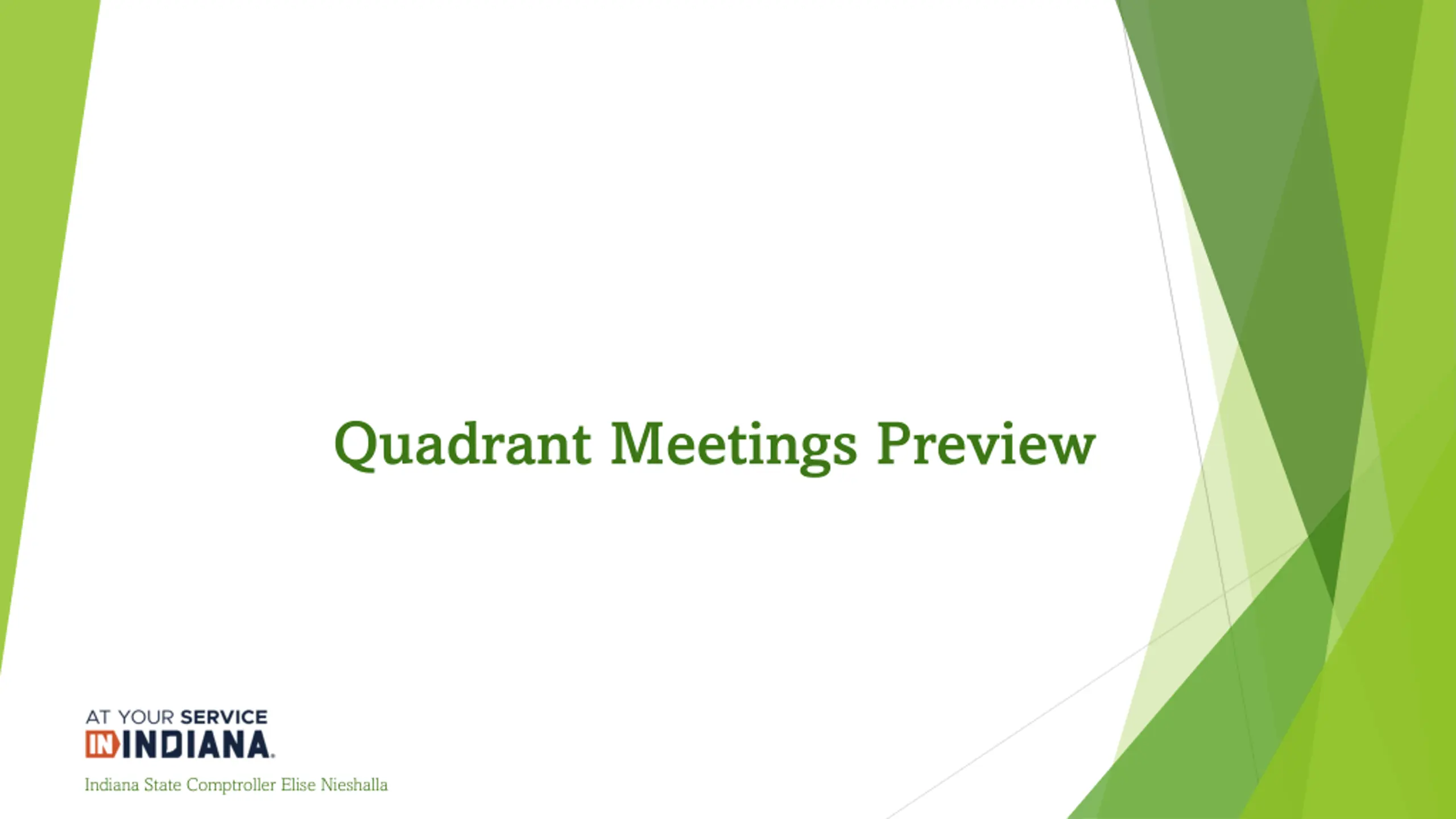 Quadrant Meetings Preview

AT YOUR SERVICE
IN INDIANA

Indiana State Comptroller Elise Nieshalla